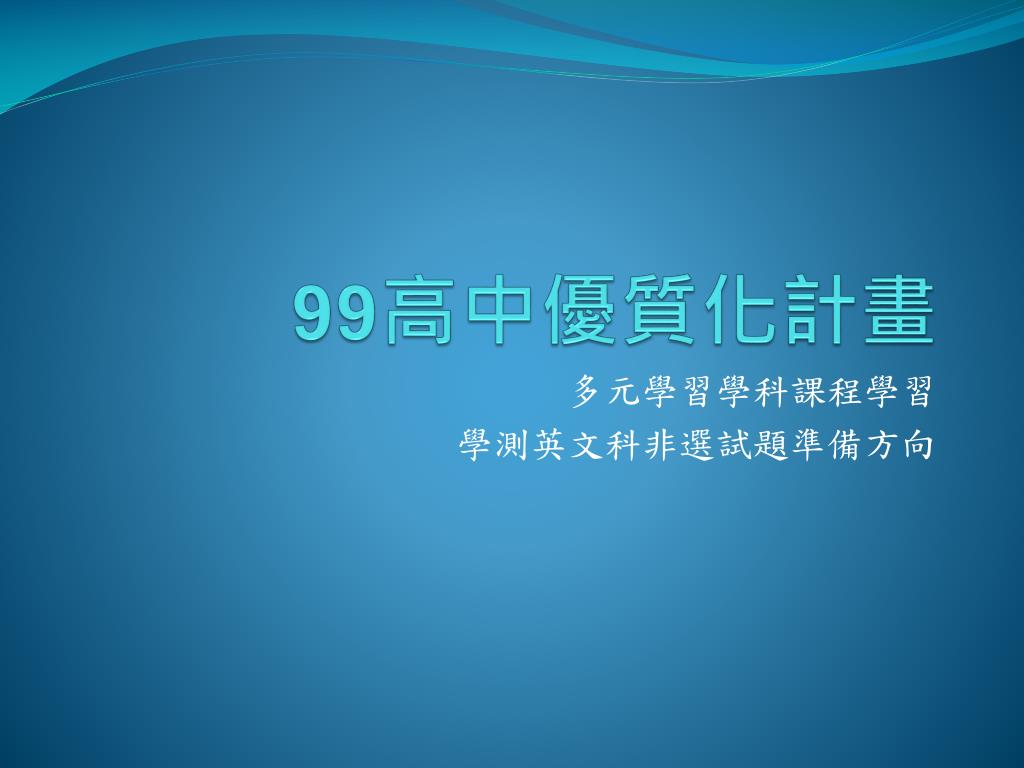 99高中優質化計畫

多元學習學科課程學習

學測英文科非選試題準備方向